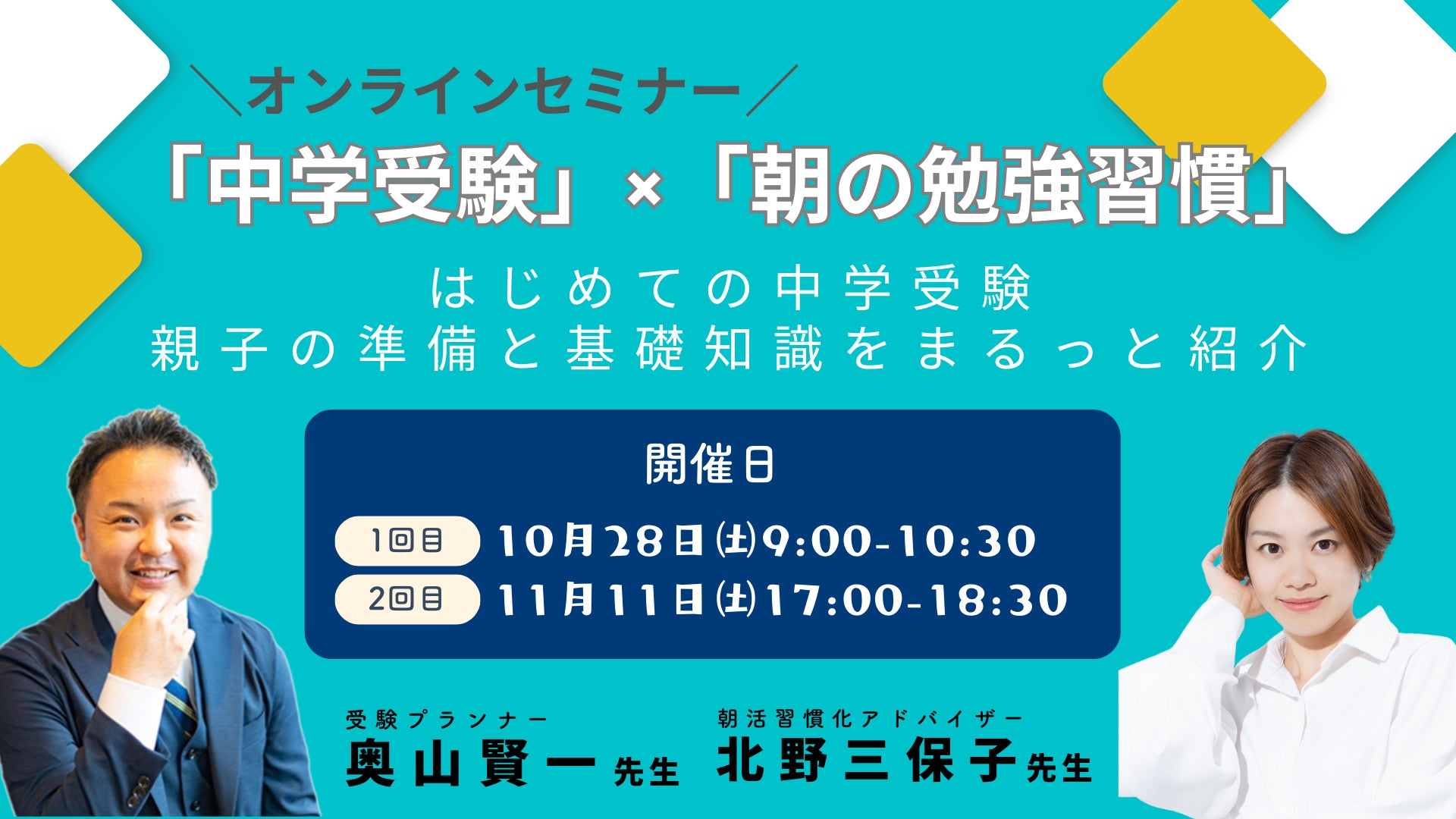 ＼オンラインセミナー／
「中学受験」×「朝の勉強習慣」

はじめての中学受験
親子の準備と基礎知識をまるっと紹介

開催日

1回目 10月28日(土)9:00-10:30
2回目 11月11日(土)17:00-18:30

受験プランナー
奥山賢一 先生

朝活習慣化アドバイザー
北野三保子 先生